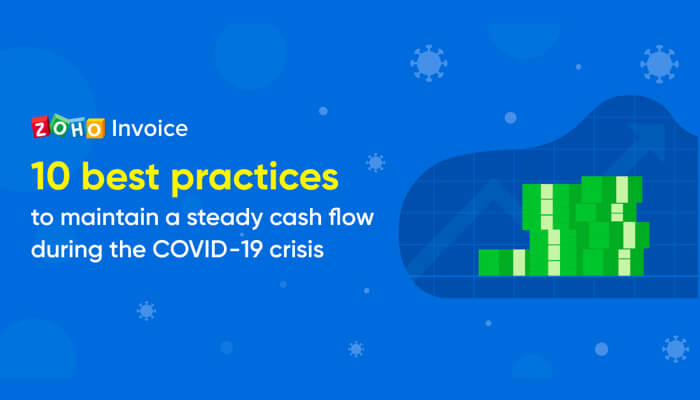 ZOHO Invoice

10 best practices

to maintain a steady cash flow during the COVID-19 crisis